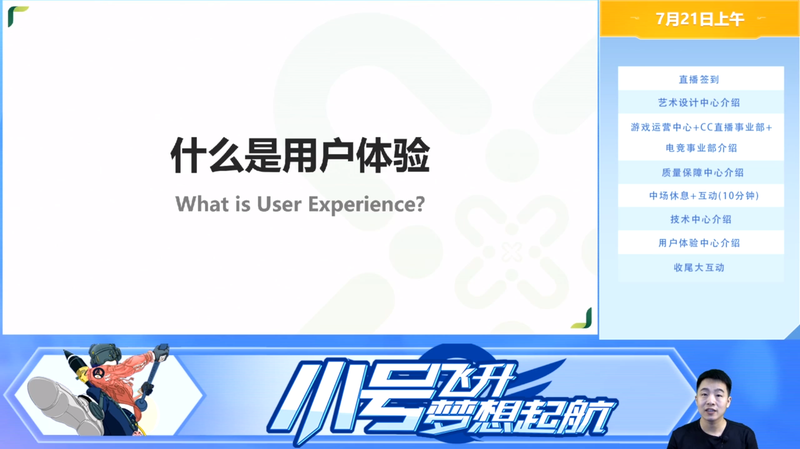 什么是用户体验

What is User Experience?

7月21日上午

直播签到

艺术设计中心介绍

游戏运营中心+CC直播事业部+电竞事业部介绍

质量保障中心介绍

中场休息+互动(10分钟)

技术中心介绍

用户体验中心介绍

收尾大互动

小号飞升
梦想起航